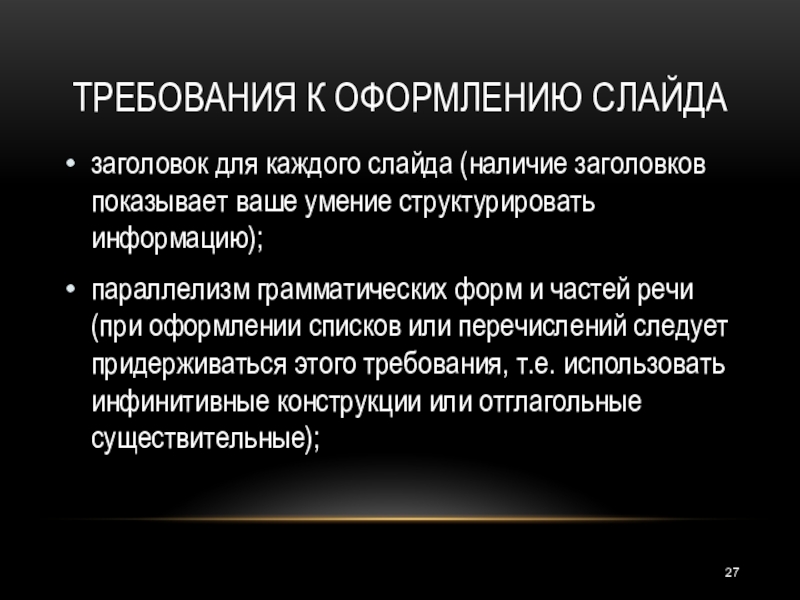 ТРЕБОВАНИЯ К ОФОРМЛЕНИЮ СЛАЙДА

• заголовок для каждого слайда (наличие заголовков показывает ваше умение структурировать информацию);

• параллелизм грамматических форм и частей речи (при оформлении списков или перечислений следует придерживаться этого требования, т.е. использовать инфинитивные конструкции или отглагольные существительные);

27